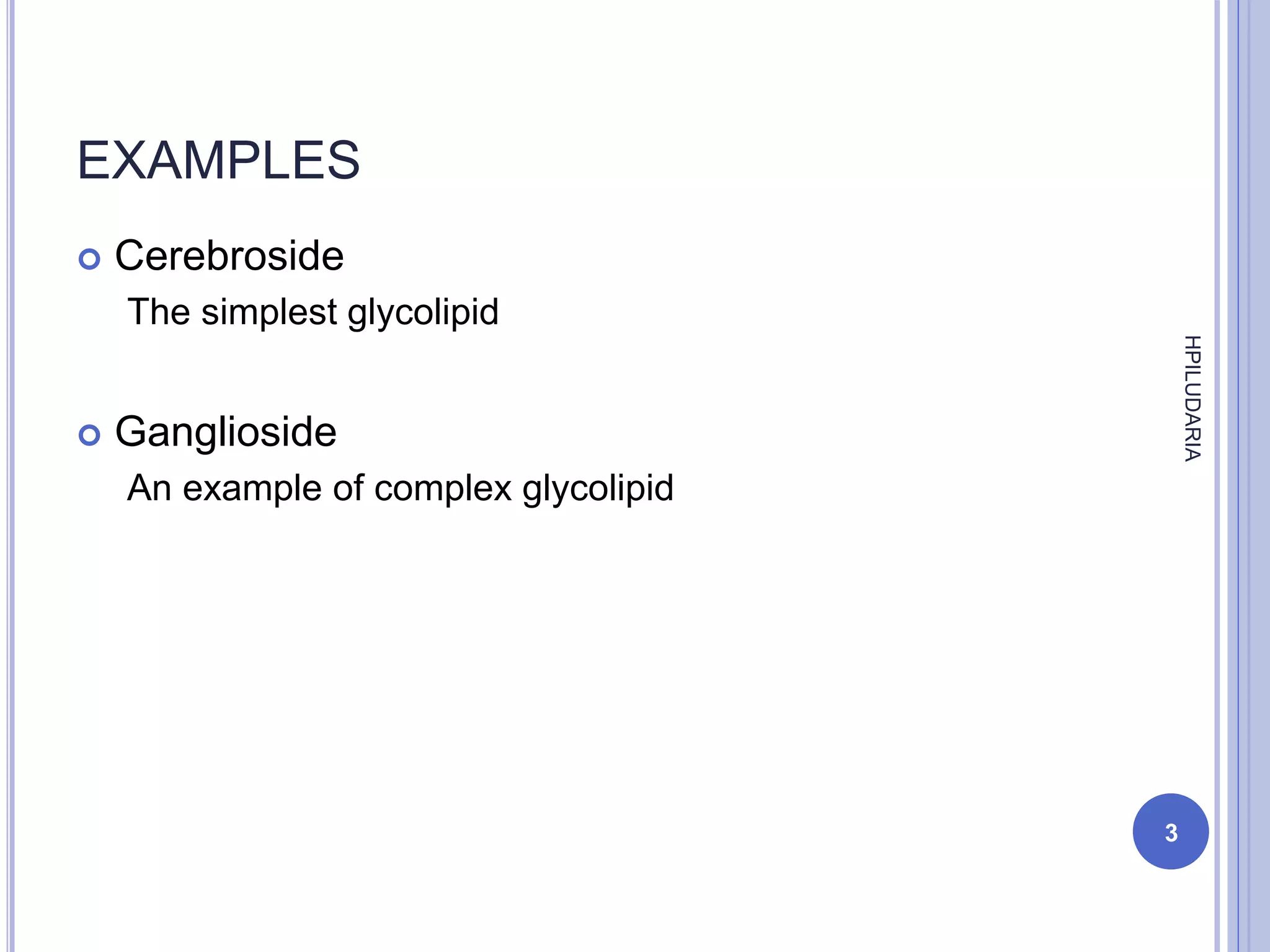 EXAMPLES

Cerebroside

The simplest glycolipid

Ganglioside

An example of complex glycolipid

HPILUDARIA

3